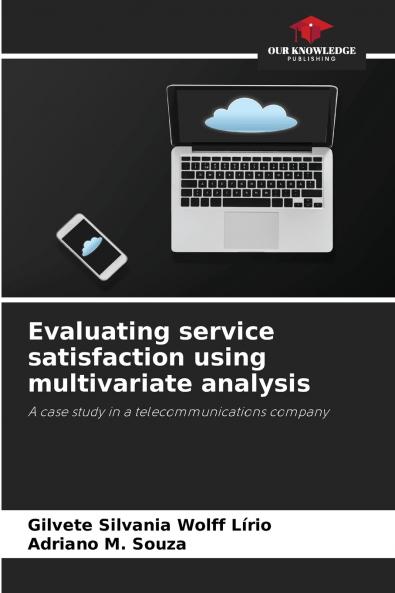 OUR KNOWLEDGE
PUBLISHING

Evaluating service satisfaction using multivariate analysis

A case study in a telecommunications company

Gilvete Silvania Wolff Lírio
Adriano M. Souza